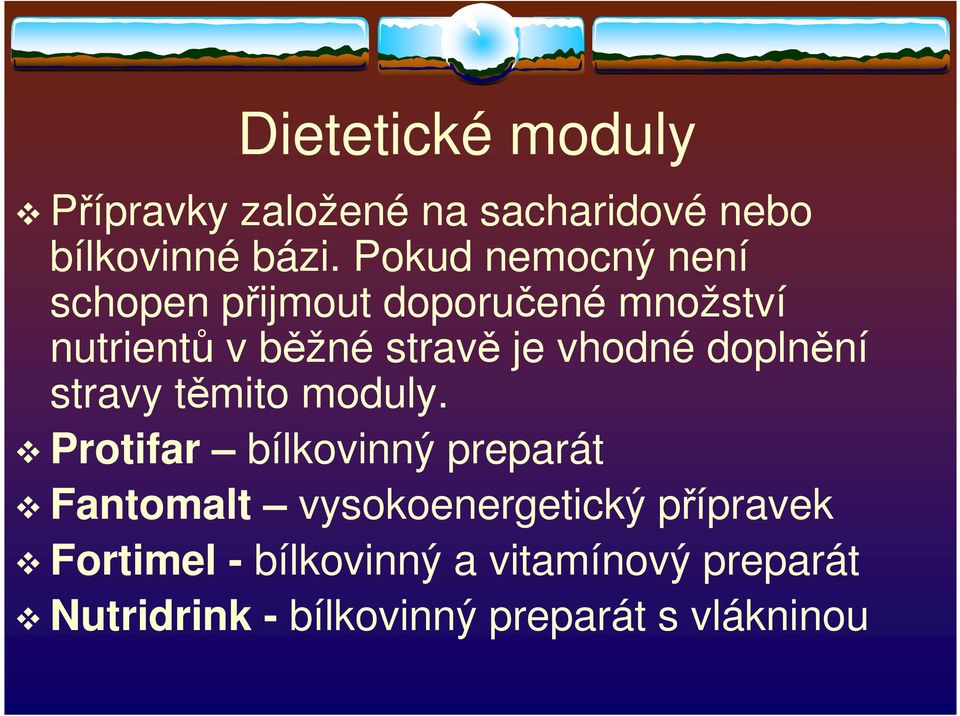 Dietetické moduly

❖ Přípravky založené na sacharidové nebo bílkovinné bázi. Pokud nemocný není schopen přijmout doporučené množství nutrientů v běžné stravě je vhodné doplnění stravy těmito moduly.

❖ Protifar – bílkovinný preparát

❖ Fantomalt – vysokoenergetický přípravek

❖ Fortimel - bílkovinný a vitamínový preparát

❖ Nutridrink - bílkovinný preparát s vlákninou